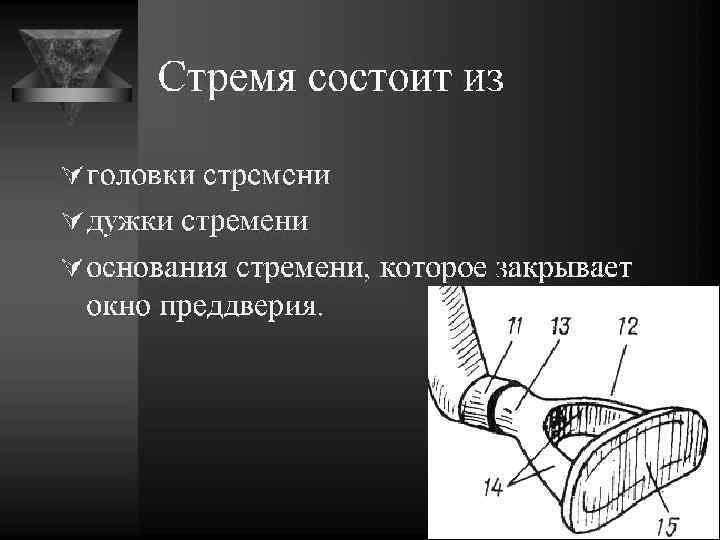 Стремя состоит из

головки стремени

дужки стремени

основания стремени, которое закрывает окно преддверия.

11
13
12
14
15